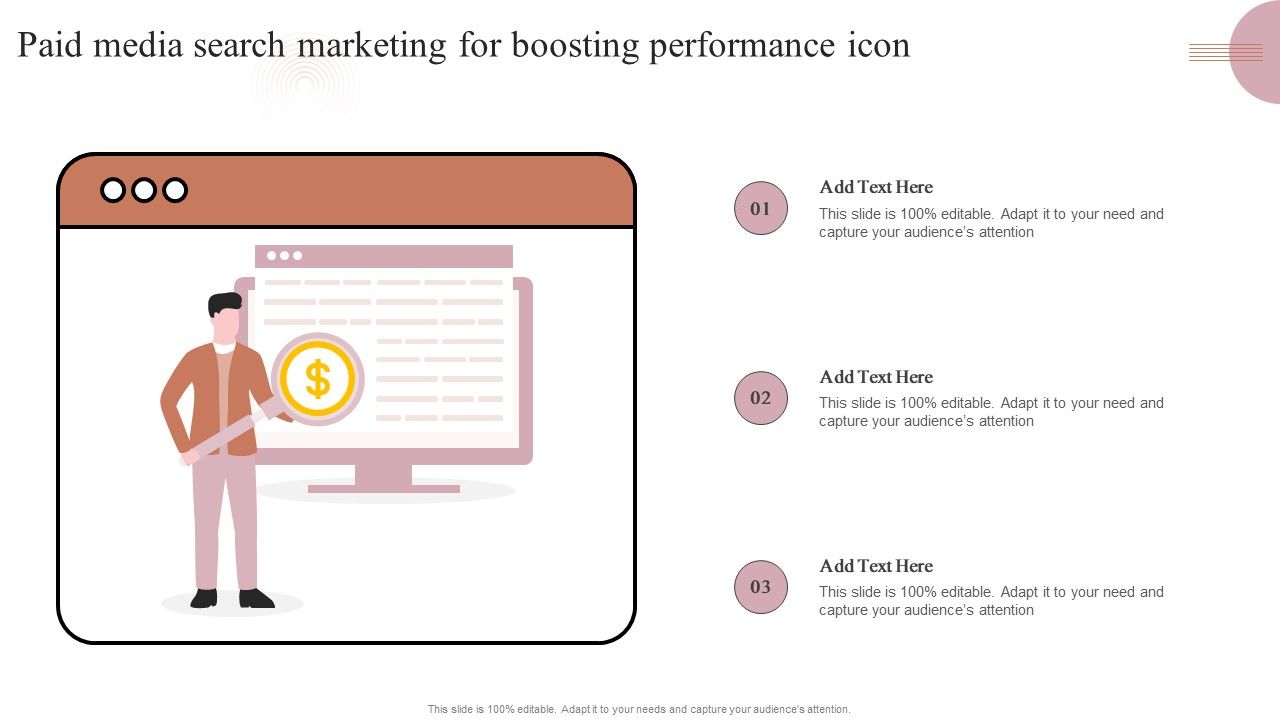 Paid media search marketing for boosting performance icon

$

01

Add Text Here

This slide is 100% editable. Adapt it to your need and capture your audience's attention

02

Add Text Here

This slide is 100% editable. Adapt it to your need and capture your audience's attention

03

Add Text Here

This slide is 100% editable. Adapt it to your need and capture your audience's attention

This slide is 100% editable. Adapt it to your needs and capture your audience's attention.